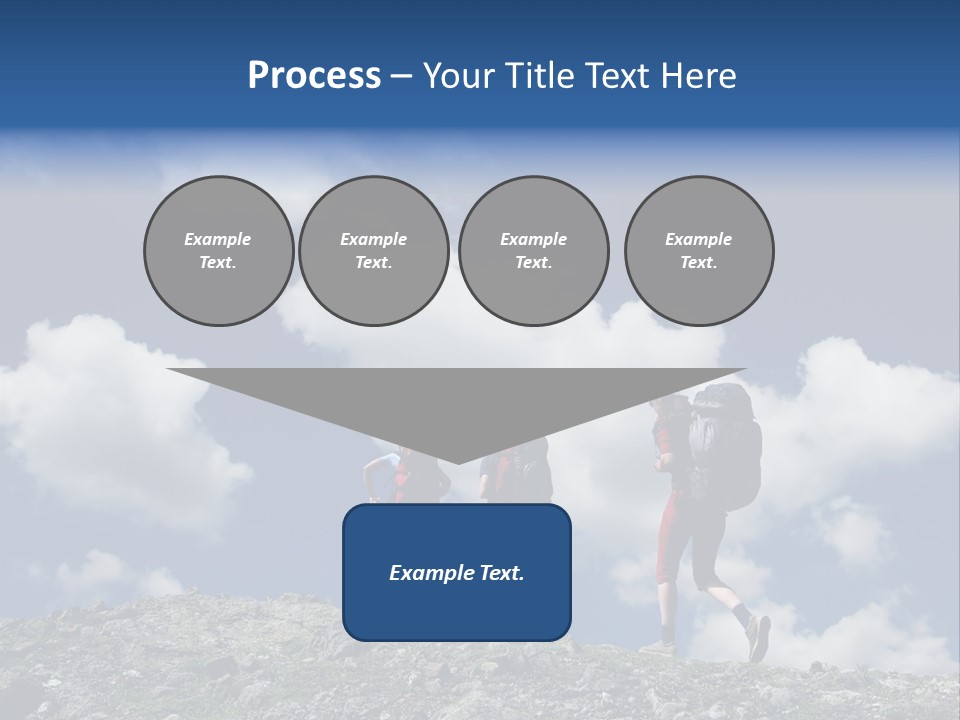 Process – Your Title Text Here

Example Text.

Example Text.

Example Text.

Example Text.

Example Text.